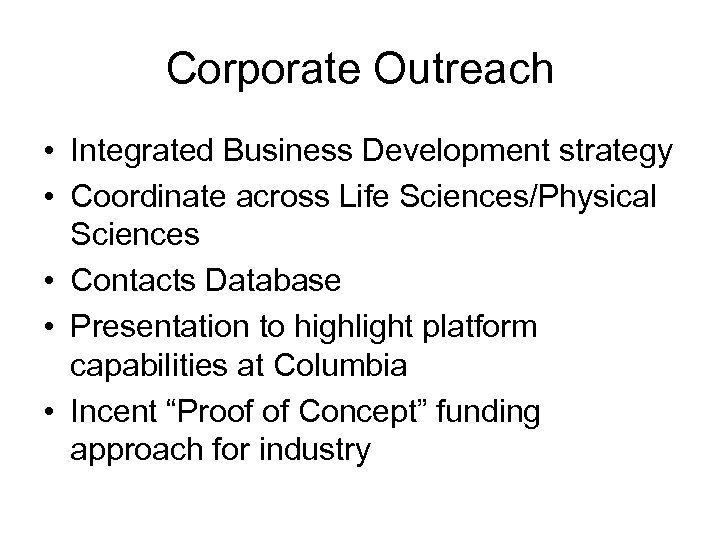 Corporate Outreach

• Integrated Business Development strategy
• Coordinate across Life Sciences/Physical Sciences
• Contacts Database
• Presentation to highlight platform capabilities at Columbia
• Incent “Proof of Concept” funding approach for industry